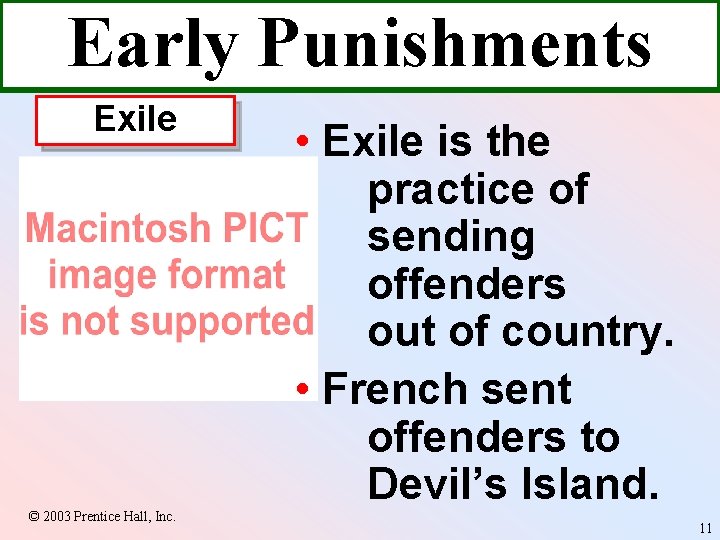 Early Punishments

Exile

Macintosh PICT image format is not supported

• Exile is the practice of sending offenders out of country.

• French sent offenders to Devil's Island.

© 2003 Prentice Hall, Inc.

11